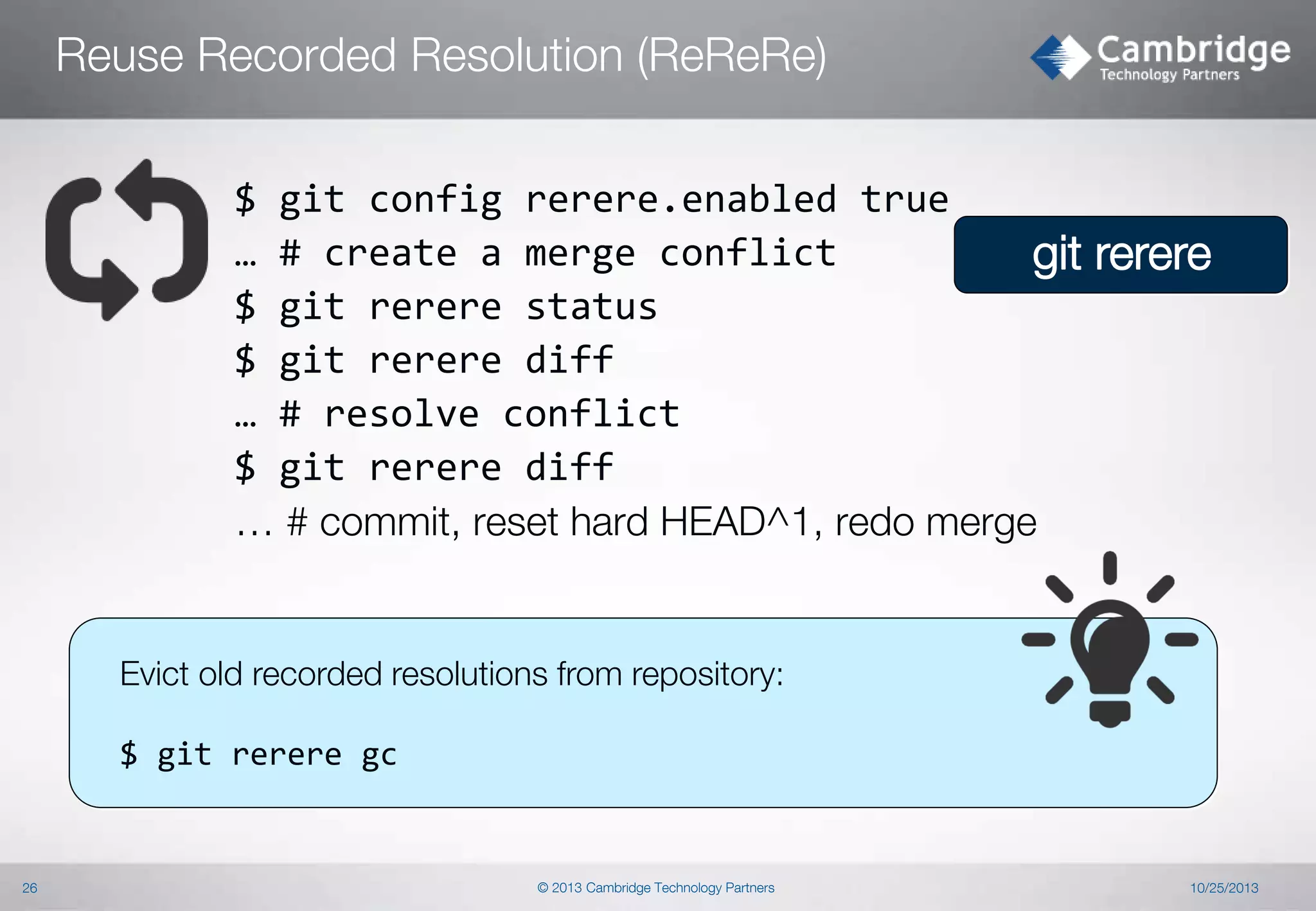 Reuse Recorded Resolution (ReReRe)

Cambridge
Technology Partners

$ git config rerere.enabled true
… # create a merge conflict
$ git rerere status
$ git rerere diff
… # resolve conflict
$ git rerere diff
… # commit, reset hard HEAD^1, redo merge

git rerere

Evict old recorded resolutions from repository:

$ git rerere gc

26

© 2013 Cambridge Technology Partners

10/25/2013